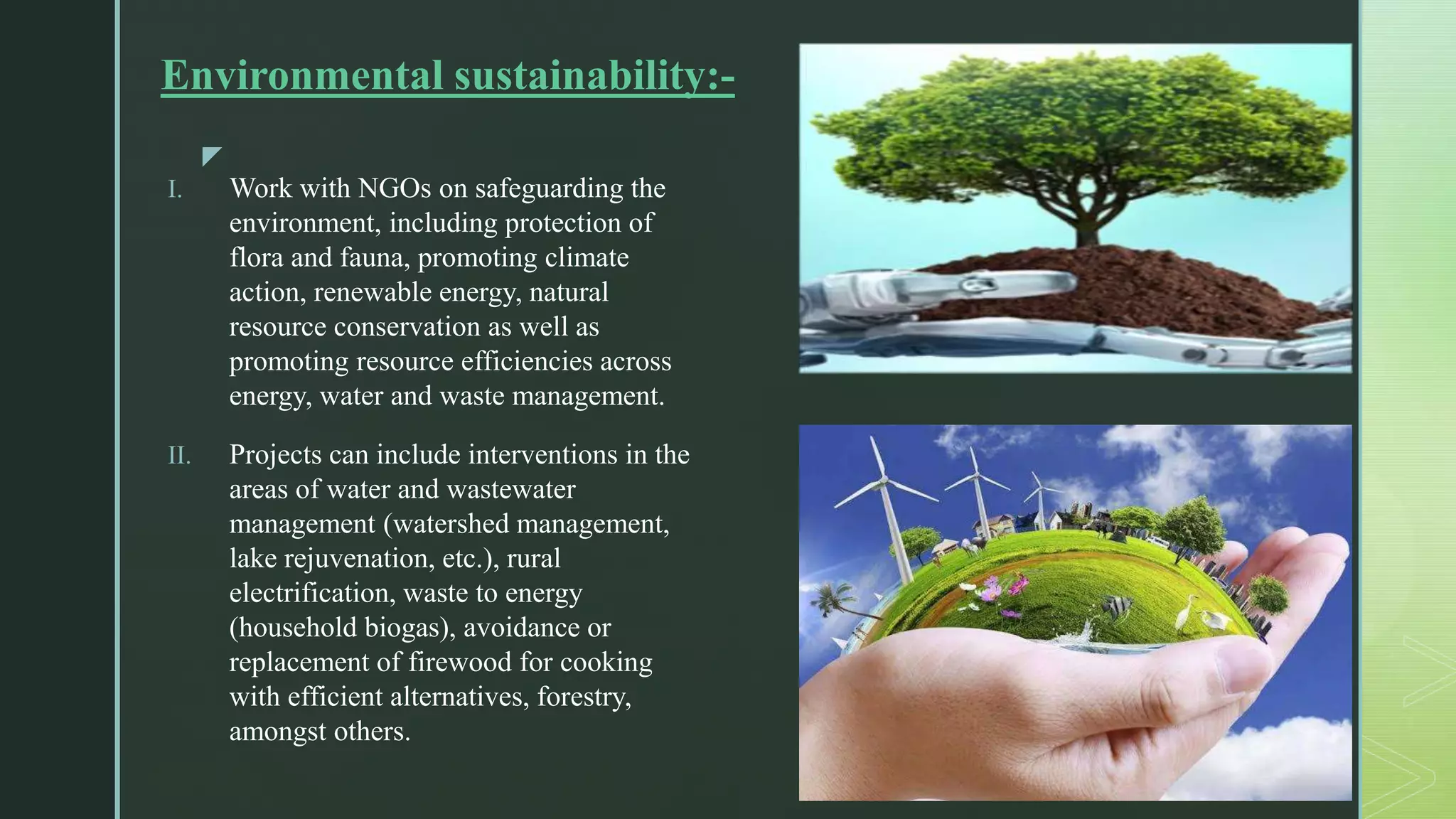 Environmental sustainability:-

I. Work with NGOs on safeguarding the environment, including protection of flora and fauna, promoting climate action, renewable energy, natural resource conservation as well as promoting resource efficiencies across energy, water and waste management.

II. Projects can include interventions in the areas of water and wastewater management (watershed management, lake rejuvenation, etc.), rural electrification, waste to energy (household biogas), avoidance or replacement of firewood for cooking with efficient alternatives, forestry, amongst others.